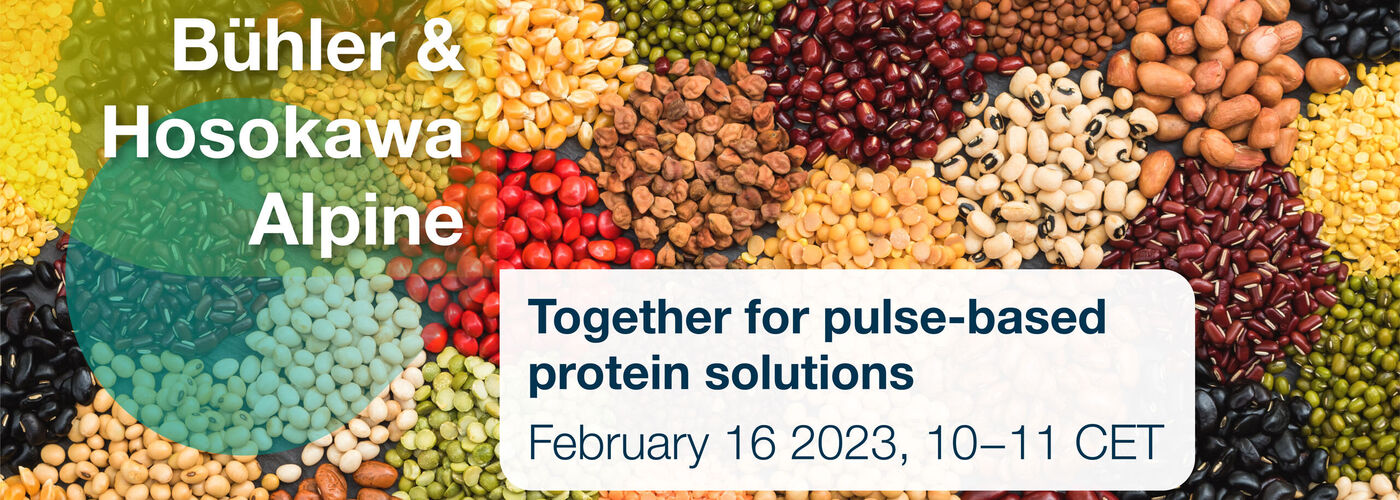 Bühler & Hosokawa Alpine

Together for pulse-based protein solutions

February 16 2023, 10–11 CET